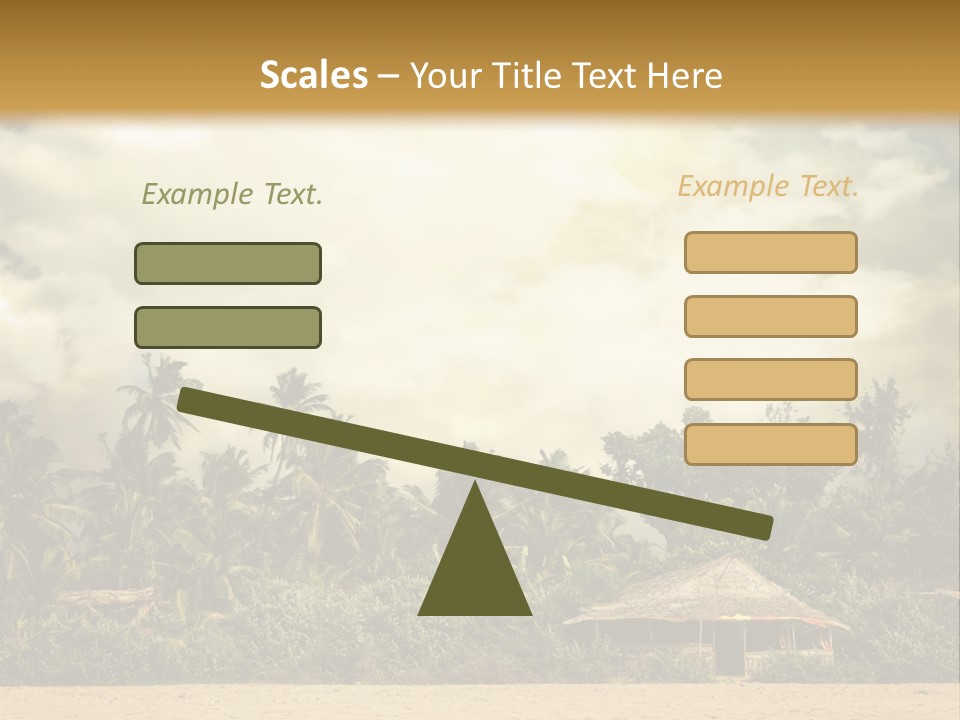 Scales – Your Title Text Here

Example Text.

Example Text.